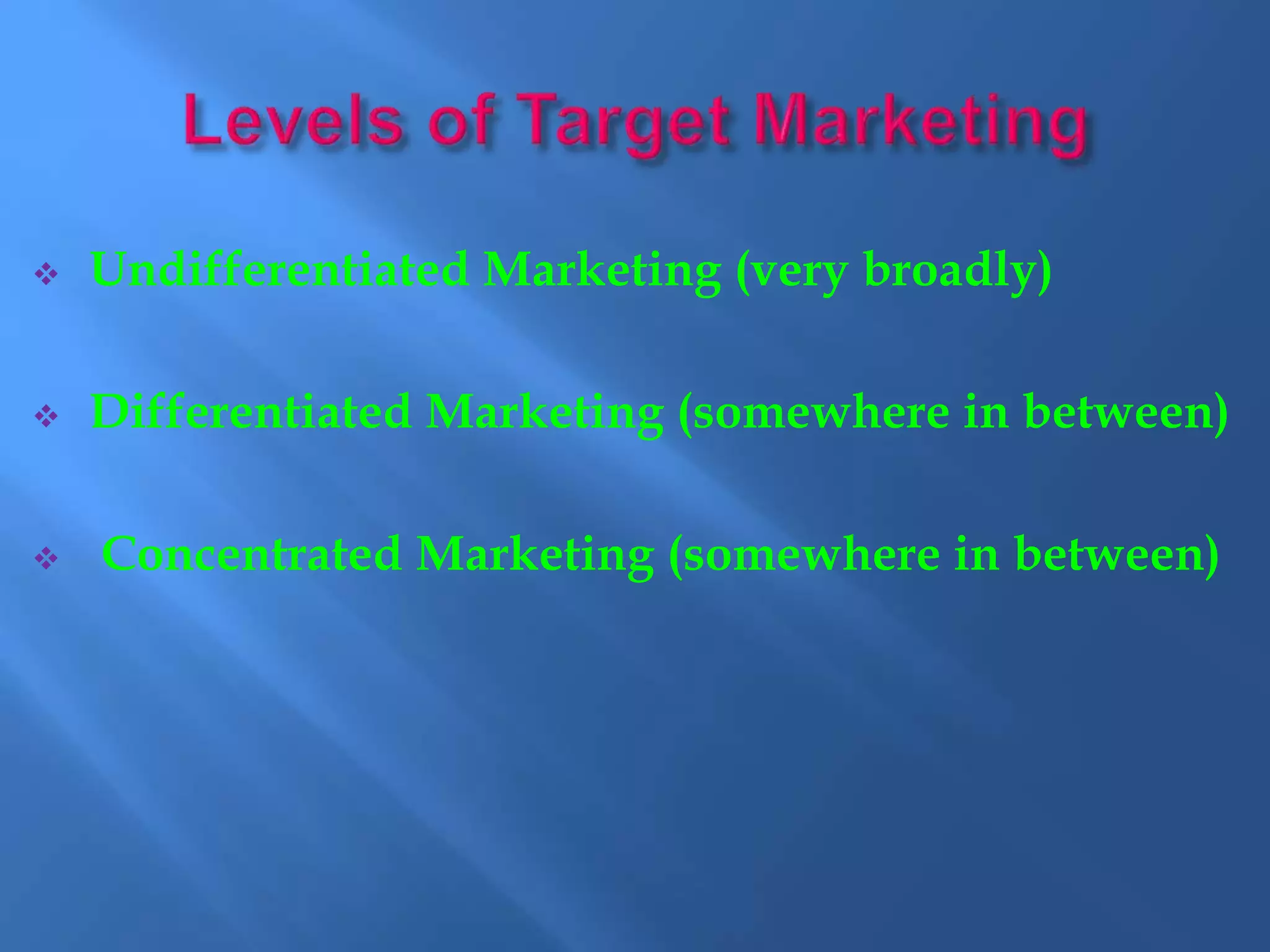 Levels of Target Marketing

❖ Undifferentiated Marketing (very broadly)

❖ Differentiated Marketing (somewhere in between)

❖ Concentrated Marketing (somewhere in between)